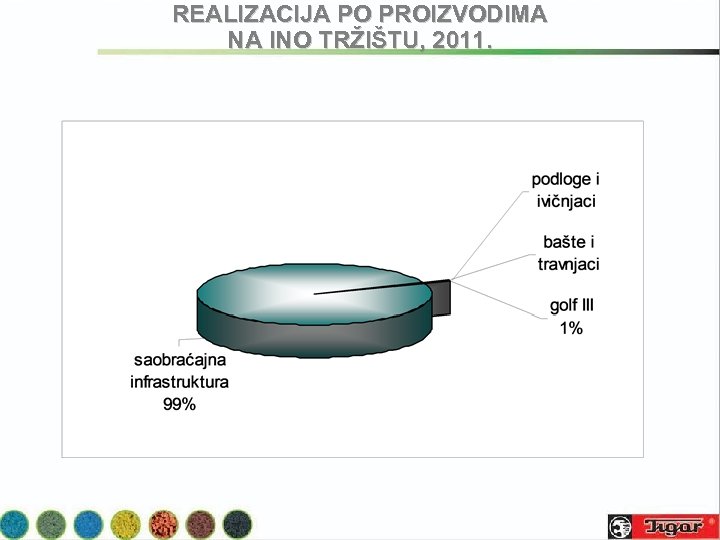 REALIZACIJA PO PROIZVODIMA
NA INO TRŽIŠTU, 2011.

podloge i ivičnjaci

bašte i travnjaci

golf III
1%

saobraćajna infrastruktura
99%

Tigar